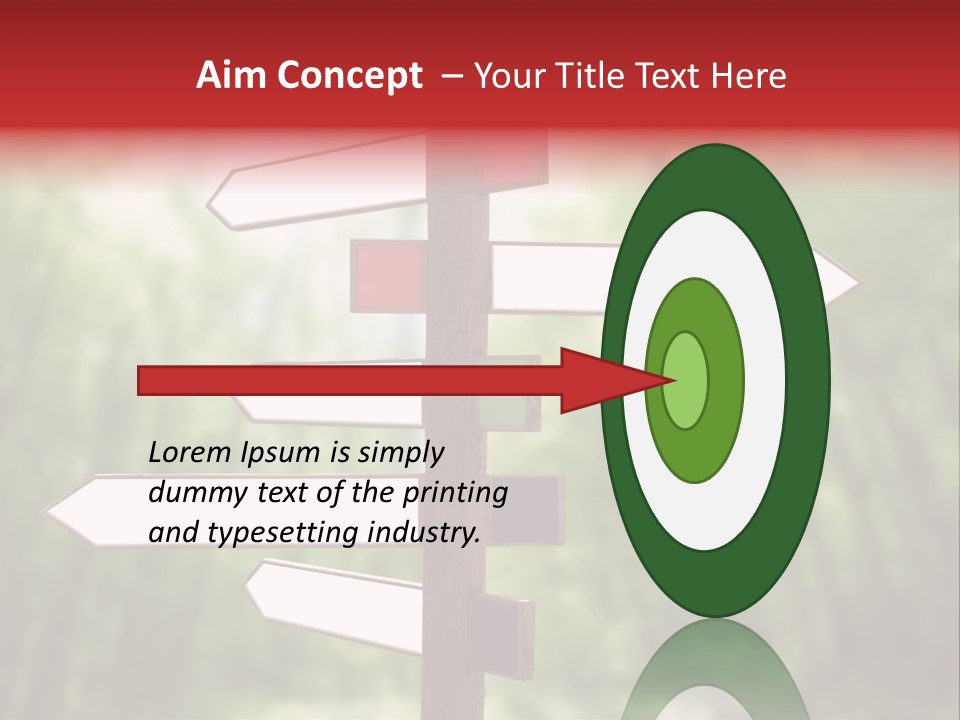 Aim Concept – Your Title Text Here

Lorem Ipsum is simply dummy text of the printing and typesetting industry.